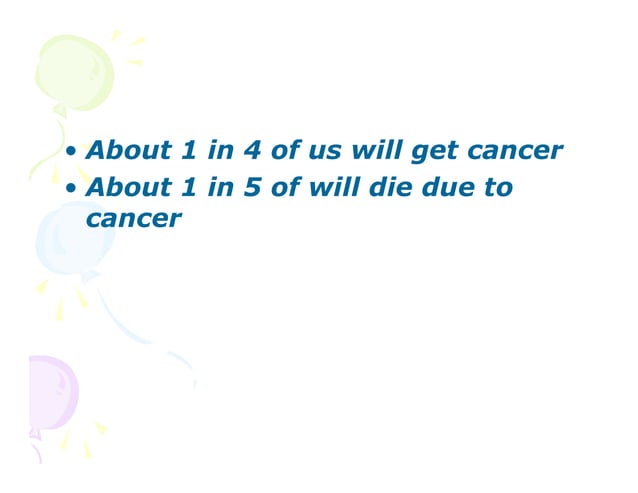 • About 1 in 4 of us will get cancer
• About 1 in 5 of will die due to cancer